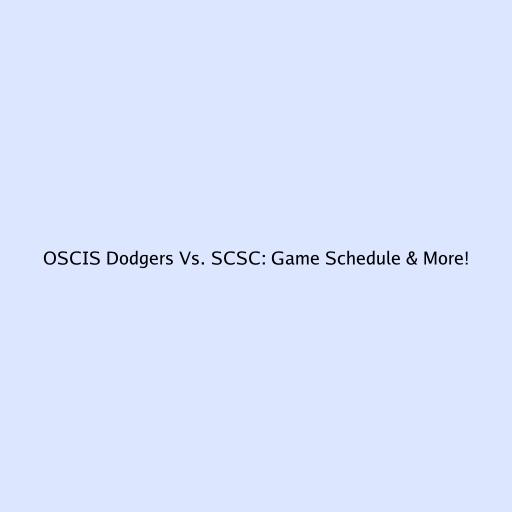 OSCIS Dodgers Vs. SCSC: Game Schedule & More!